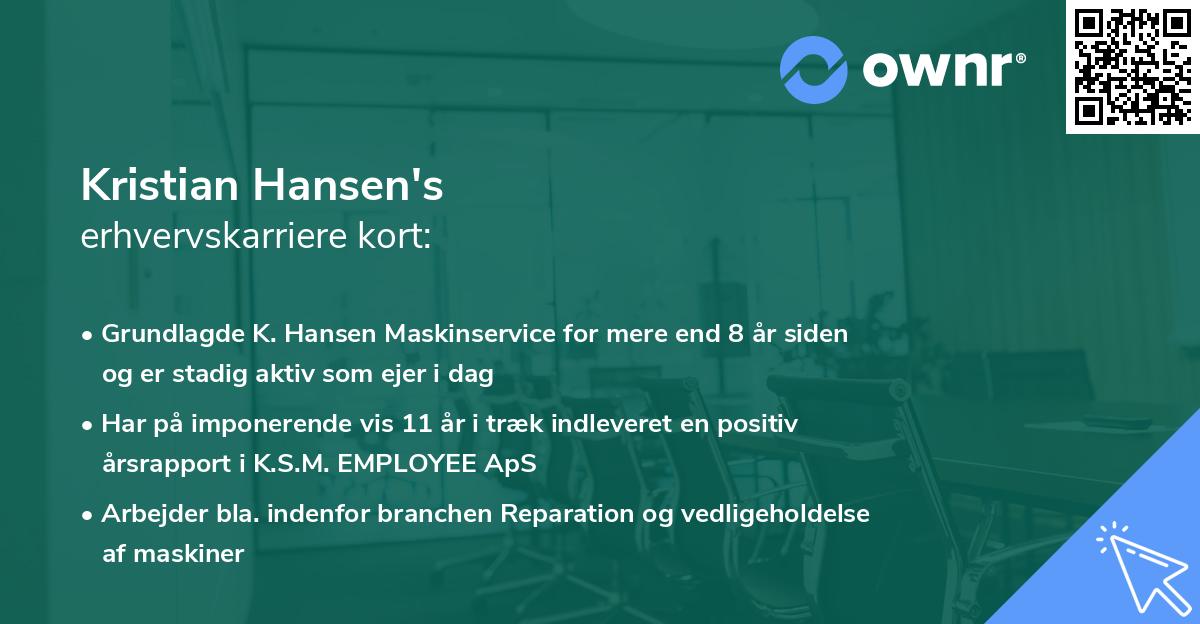 ownr®

Kristian Hansen's
erhvervskarriere kort:

• Grundlagde K. Hansen Maskinservice for mere end 8 år siden og er stadig aktiv som ejer i dag

• Har på imponerende vis 11 år i træk indleveret en positiv årsrapport i K.S.M. EMPLOYEE ApS

• Arbejder bla. indenfor branchen Reparation og vedligeholdelse af maskiner